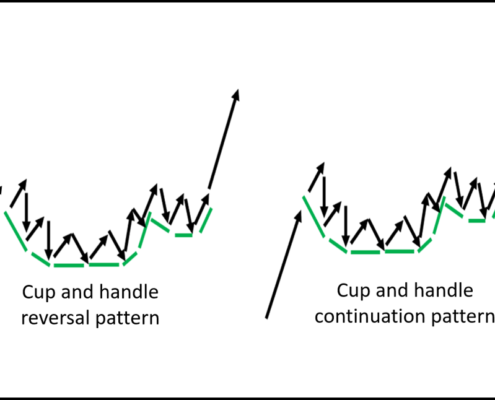 Cup and handle reversal pattern

Cup and handle continuation pattern